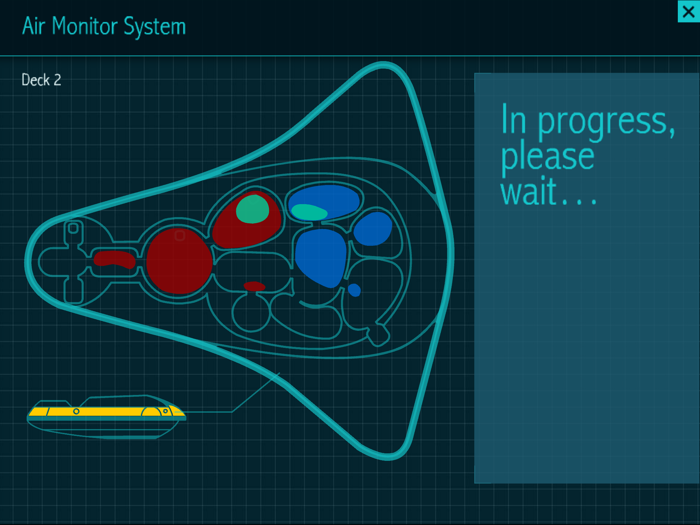 Air Monitor System

✕

Deck 2

In progress, please wait…